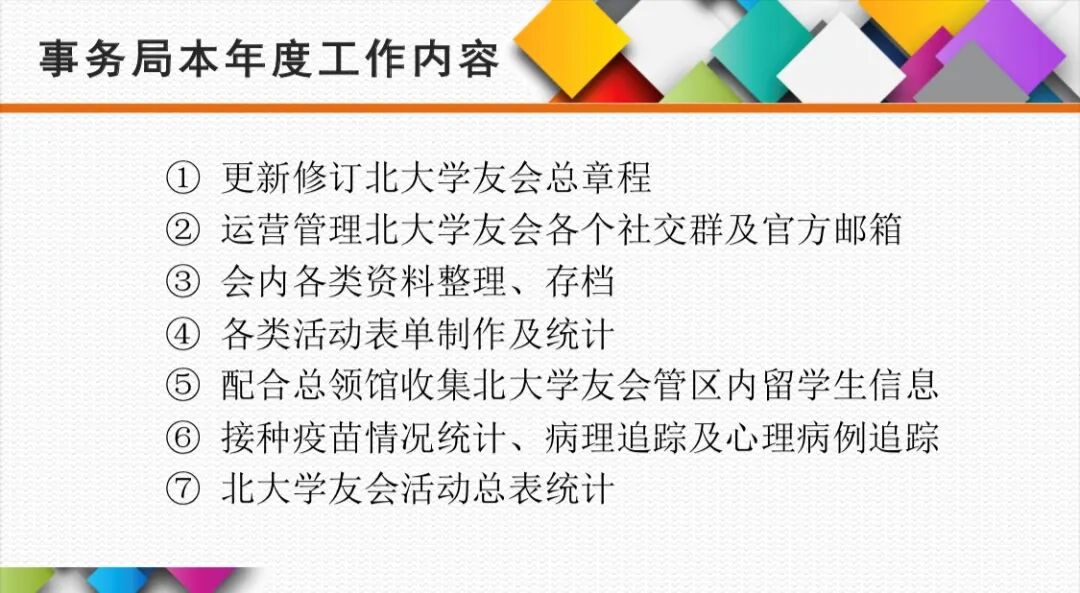 事务局本年度工作内容

① 更新修订北大学友会总章程
② 运营管理北大学友会各个社交群及官方邮箱
③ 会内各类资料整理、存档
④ 各类活动表单制作及统计
⑤ 配合总领馆收集北大学友会管区内留学生信息
⑥ 接种疫苗情况统计、病理追踪及心理病例追踪
⑦ 北大学友会活动总表统计